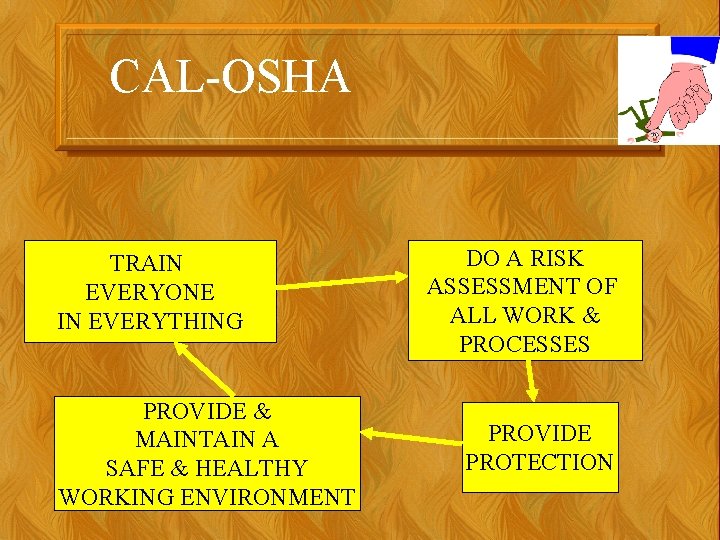 CAL-OSHA

TRAIN EVERYONE IN EVERYTHING

DO A RISK ASSESSMENT OF ALL WORK & PROCESSES

PROVIDE PROTECTION

PROVIDE & MAINTAIN A SAFE & HEALTHY WORKING ENVIRONMENT